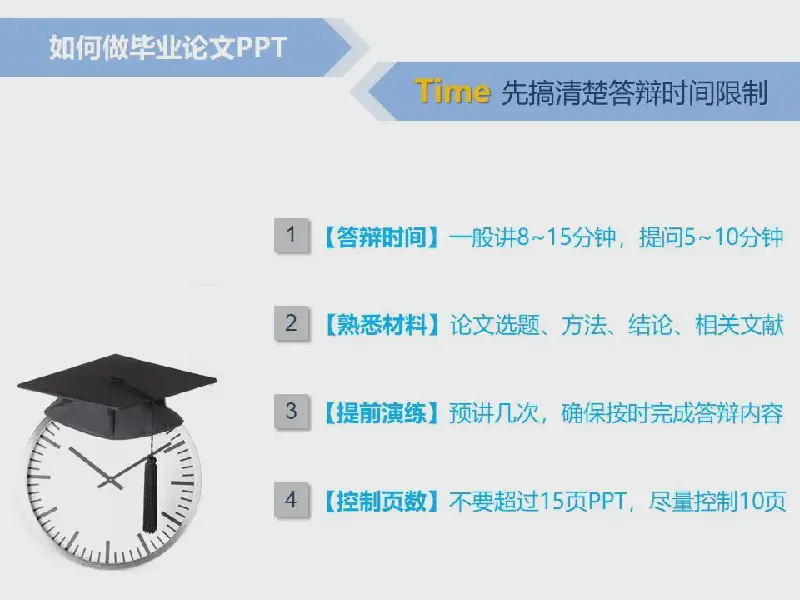 如何做毕业论文PPT

Time 先搞清楚答辩时间限制

1 【答辩时间】一般讲8~15分钟，提问5~10分钟

2 【熟悉材料】论文选题、方法、结论、相关文献

3 【提前演练】预讲几次，确保按时完成答辩内容

4 【控制页数】不要超过15页PPT，尽量控制10页